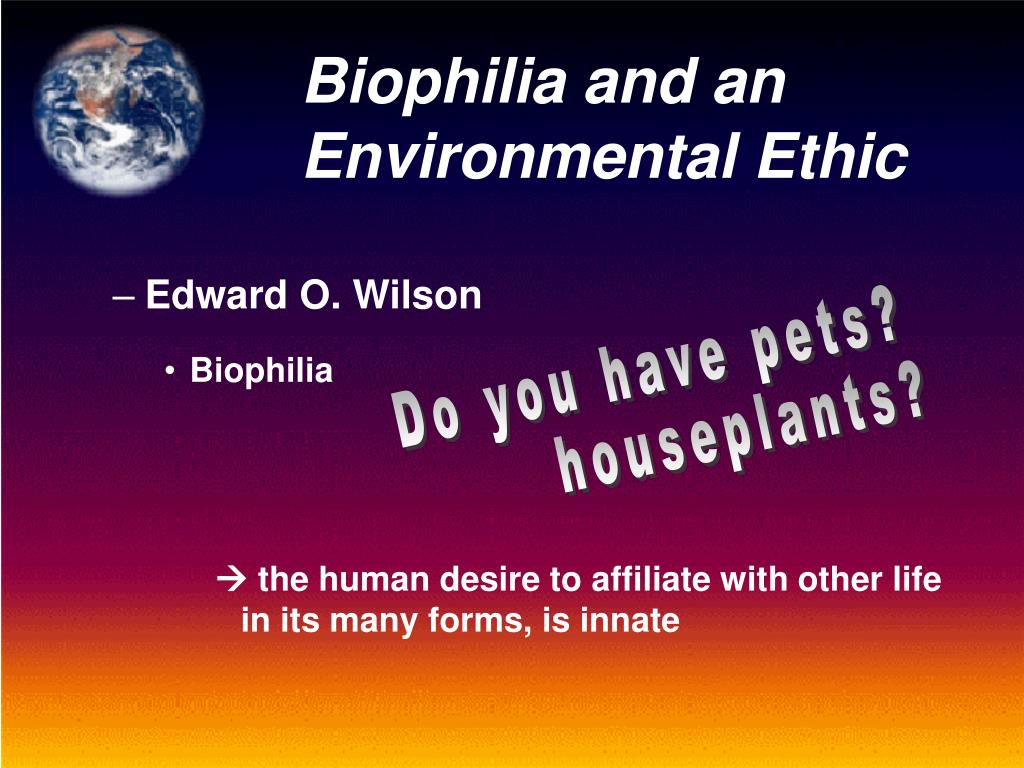 Biophilia and an Environmental Ethic

– Edward O. Wilson

• Biophilia

Do you have pets? houseplants?

→ the human desire to affiliate with other life in its many forms, is innate